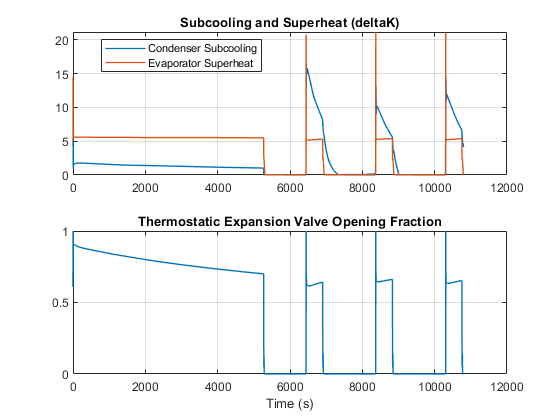 Subcooling and Superheat (deltaK)

Condenser Subcooling
Evaporator Superheat

20
15
10
5
0

0 2000 4000 6000 8000 10000 12000

Thermostatic Expansion Valve Opening Fraction

1
0.5
0

0 2000 4000 6000 8000 10000 12000

Time (s)